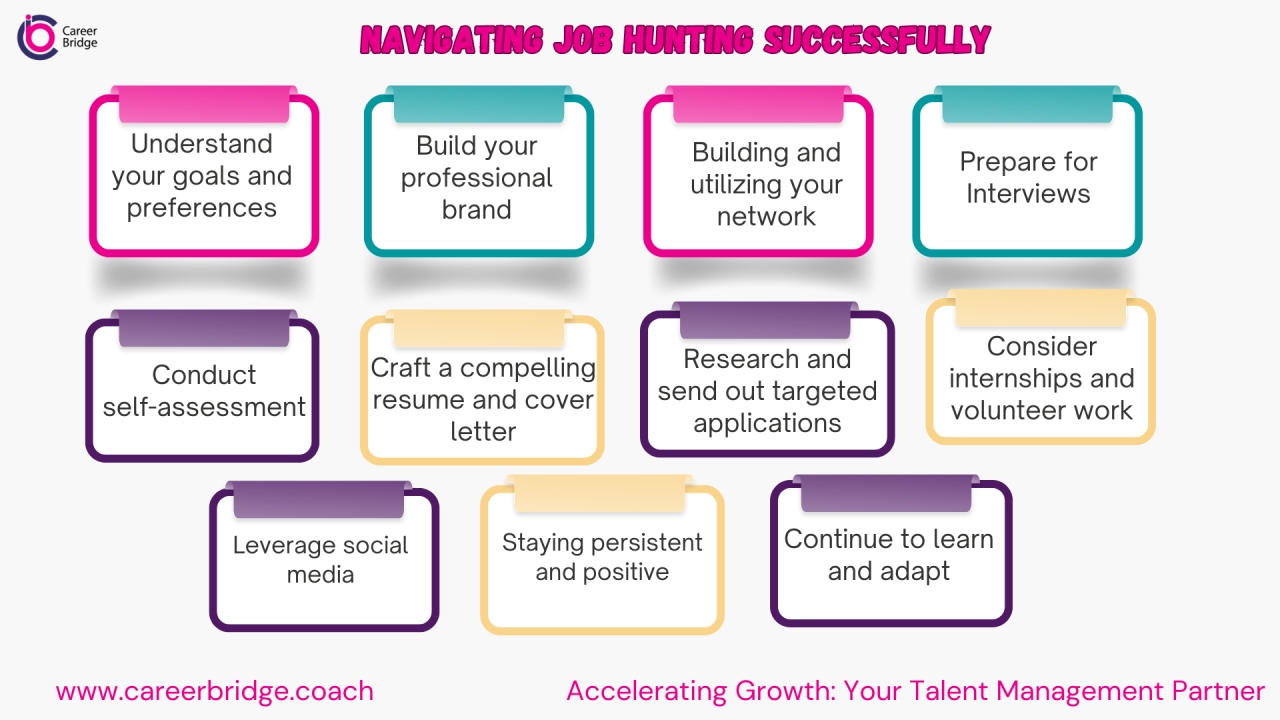 Career Bridge

NAVIGATING JOB HUNTING SUCCESSFULLY

Understand your goals and preferences

Build your professional brand

Building and utilizing your network

Prepare for Interviews

Conduct self-assessment

Craft a compelling resume and cover letter

Research and send out targeted applications

Consider internships and volunteer work

Leverage social media

Staying persistent and positive

Continue to learn and adapt

www.careerbridge.coach

Accelerating Growth: Your Talent Management Partner